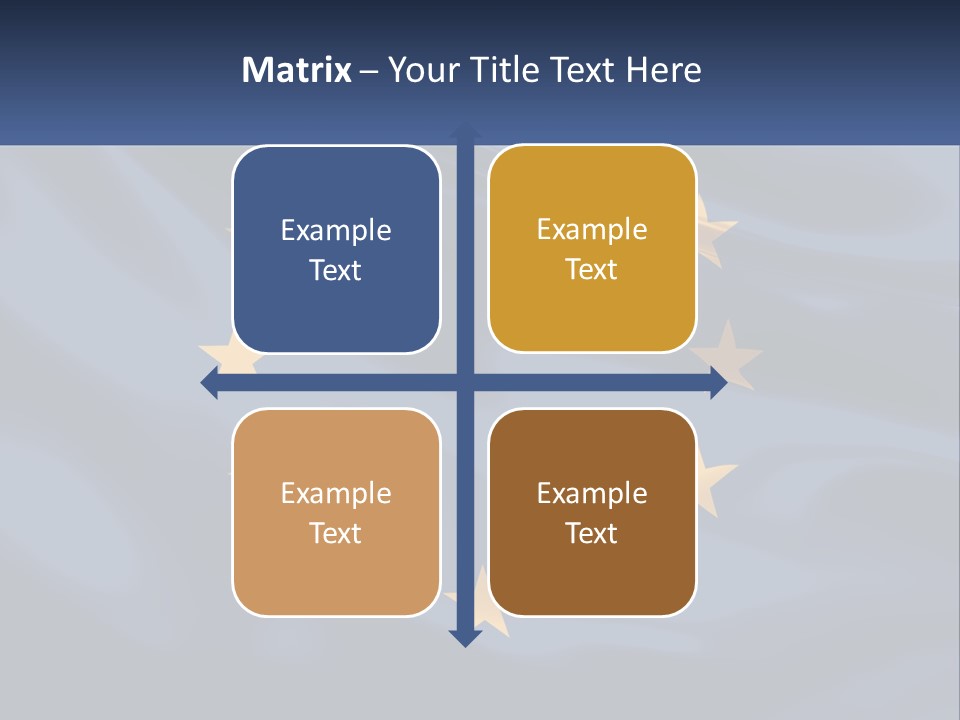 Matrix – Your Title Text Here

Example Text

Example Text

Example Text

Example Text